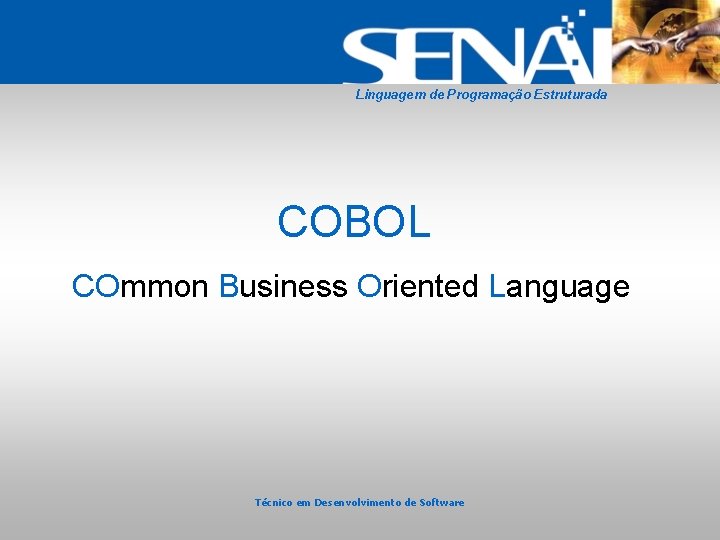 SENAI

Linguagem de Programação Estruturada

COBOL

COmmon Business Oriented Language

Técnico em Desenvolvimento de Software